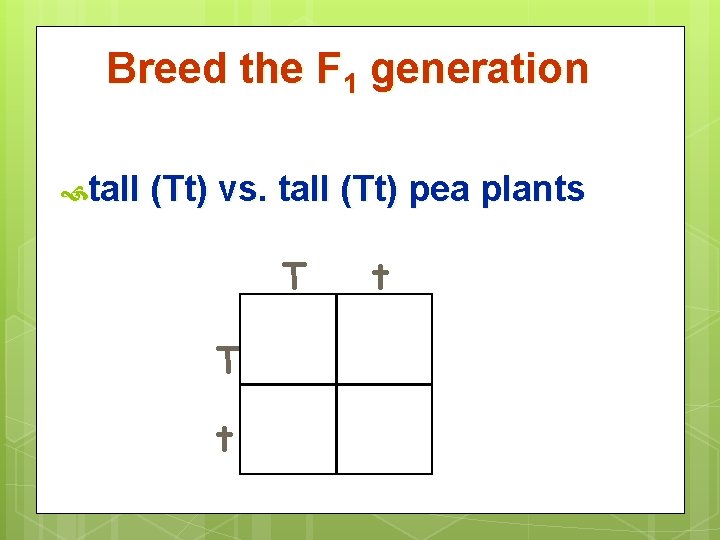 Breed the $F_1$ generation

tall (Tt) vs. tall (Tt) pea plants

|   | T | t |
|---|---|---|
| T |   |   |
| t |   |   |